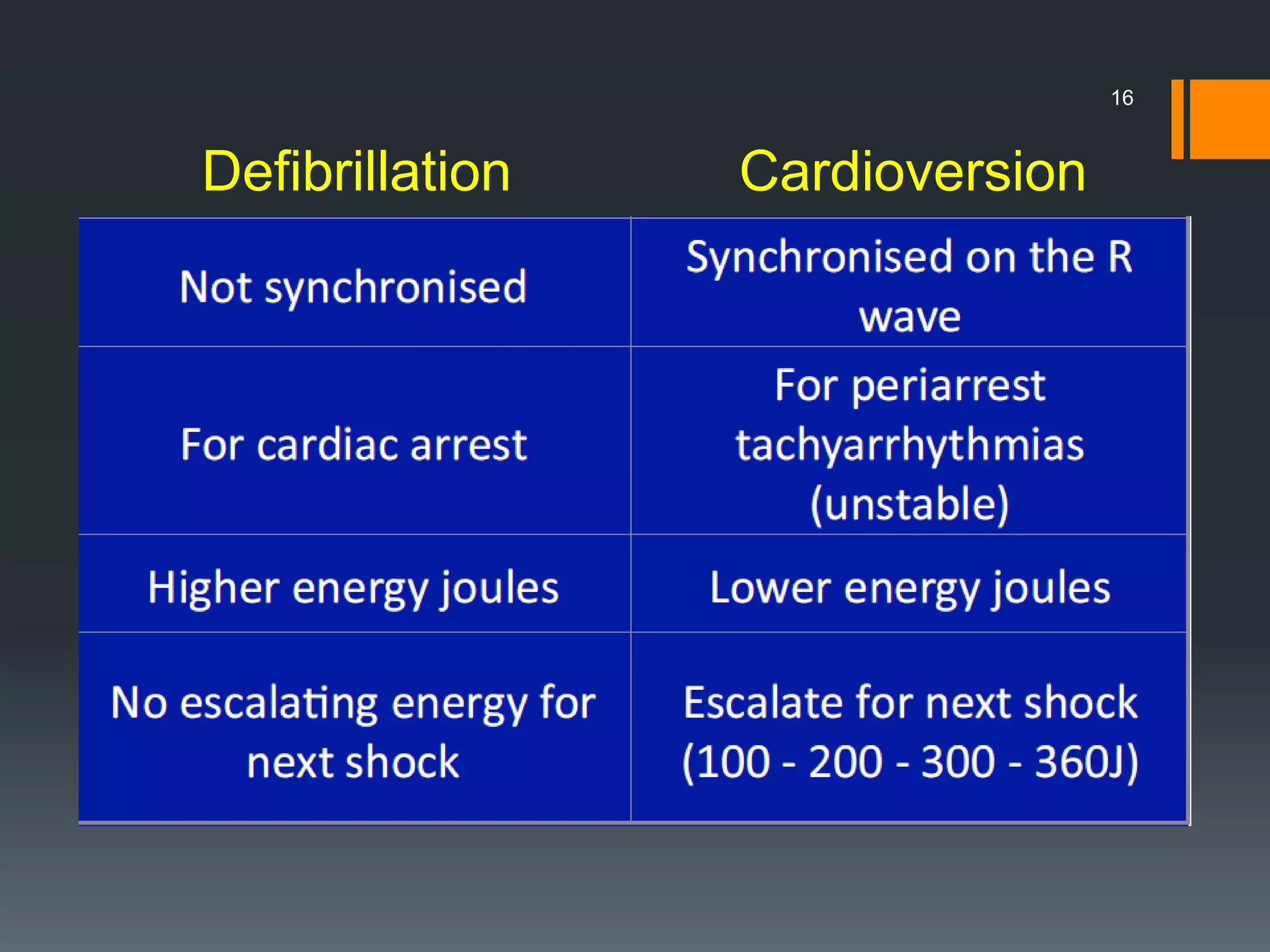 16

| Defibrillation | Cardioversion |
|---|---|
| Not synchronised | Synchronised on the R wave |
| For cardiac arrest | For periarrest tachyarrhythmias (unstable) |
| Higher energy joules | Lower energy joules |
| No escalating energy for next shock | Escalate for next shock (100 - 200 - 300 - 360J) |